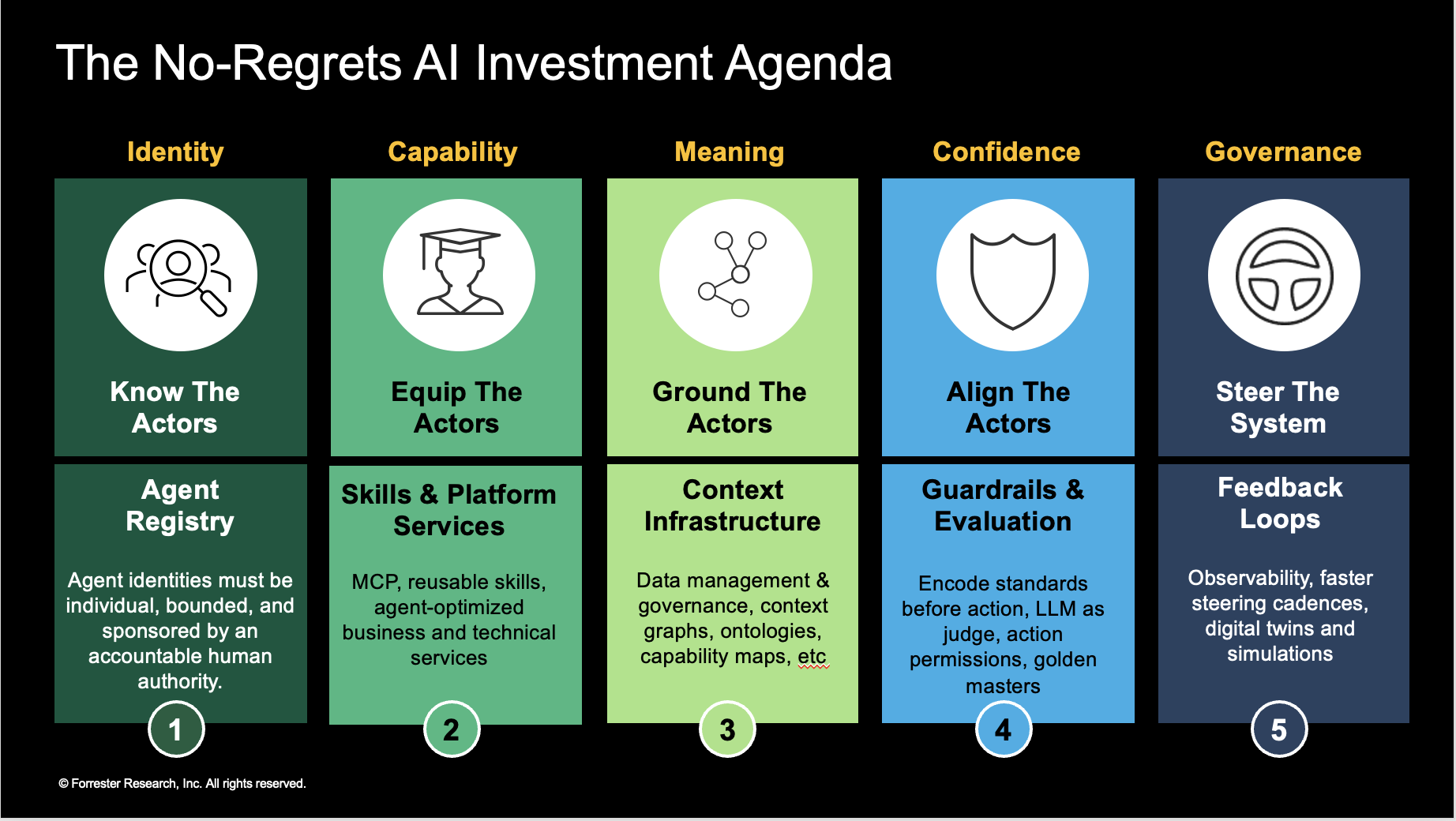 The No-Regrets AI Investment Agenda

Identity

Know The Actors

Agent Registry

Agent identities must be individual, bounded, and sponsored by an accountable human authority.

1

Capability

Equip The Actors

Skills & Platform Services

MCP, reusable skills, agent-optimized business and technical services

2

Meaning

Ground The Actors

Context Infrastructure

Data management & governance, context graphs, ontologies, capability maps, etc

3

Confidence

Align The Actors

Guardrails & Evaluation

Encode standards before action, LLM as judge, action permissions, golden masters

4

Governance

Steer The System

Feedback Loops

Observability, faster steering cadences, digital twins and simulations

5

© Forrester Research, Inc. All rights reserved.